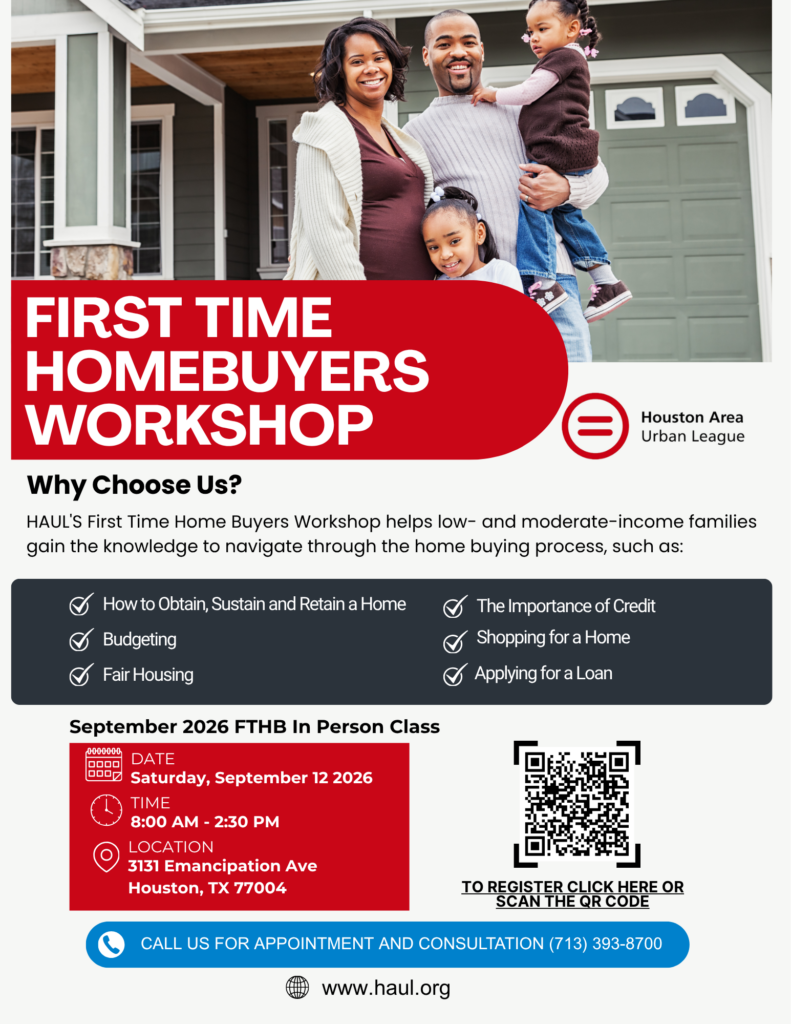 FIRST TIME HOMEBUYERS WORKSHOP

Houston Area Urban League

Why Choose Us?

HAUL'S First Time Home Buyers Workshop helps low- and moderate-income families gain the knowledge to navigate through the home buying process, such as:

How to Obtain, Sustain and Retain a Home
Budgeting
Fair Housing
The Importance of Credit
Shopping for a Home
Applying for a Loan

September 2026 FTHB In Person Class

DATE
Saturday, September 12 2026
TIME
8:00 AM - 2:30 PM
LOCATION
3131 Emancipation Ave
Houston, TX 77004

TO REGISTER CLICK HERE OR SCAN THE QR CODE

CALL US FOR APPOINTMENT AND CONSULTATION (713) 393-8700

www.haul.org